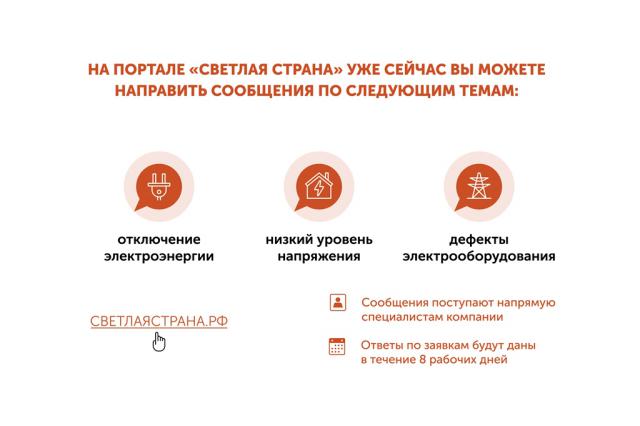 НА ПОРТАЛЕ «СВЕТЛАЯ СТРАНА» УЖЕ СЕЙЧАС ВЫ МОЖЕТЕ НАПРАВИТЬ СООБЩЕНИЯ ПО СЛЕДУЮЩИМ ТЕМАМ:

отключение электроэнергии

низкий уровень напряжения

дефекты электрооборудования

СВЕТЛАЯСТРАНА.РФ

Сообщения поступают напрямую специалистам компании

Ответы по заявкам будут даны в течение 8 рабочих дней